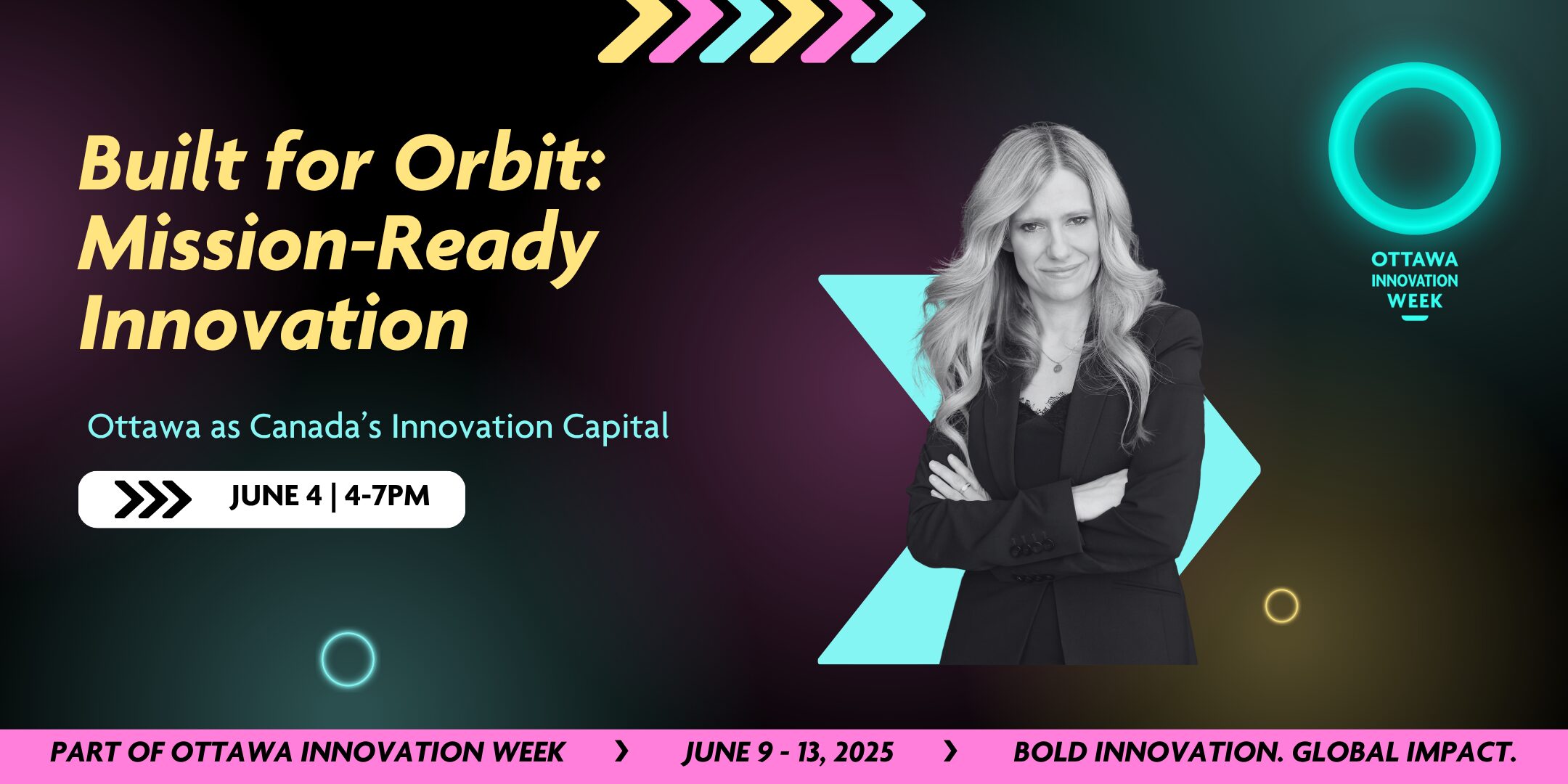 Built for Orbit: Mission-Ready Innovation

Ottawa as Canada's Innovation Capital

JUNE 4 | 4-7PM

OTTAWA INNOVATION WEEK

PART OF OTTAWA INNOVATION WEEK › JUNE 9 - 13, 2025 › BOLD INNOVATION. GLOBAL IMPACT.